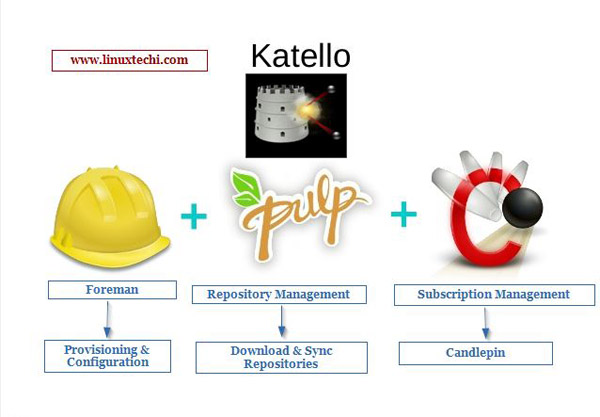 www.linuxtechi.com

Katello

+ pulp +

Foreman

Provisioning & Configuration

Repository Management

Download & Sync Repositories

Subscription Management

Candlepin